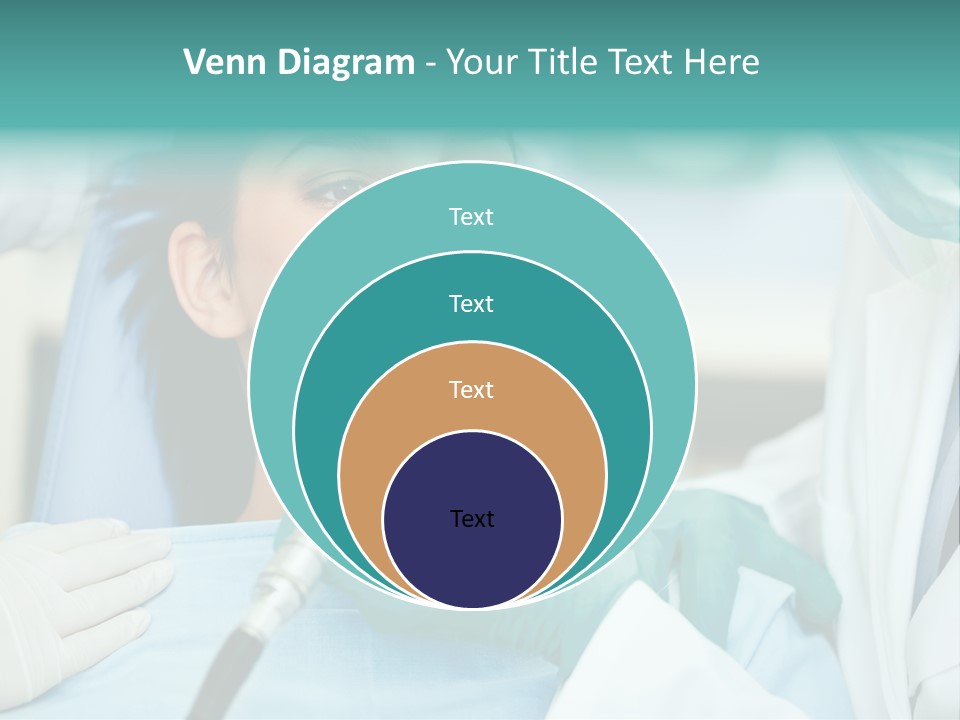 Venn Diagram - Your Title Text Here

Text

Text

Text

Text